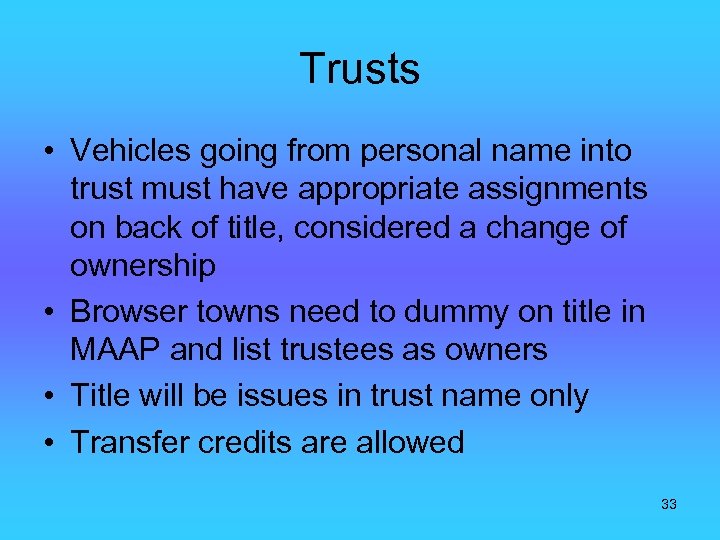 Trusts

• Vehicles going from personal name into trust must have appropriate assignments on back of title, considered a change of ownership
• Browser towns need to dummy on title in MAAP and list trustees as owners
• Title will be issues in trust name only
• Transfer credits are allowed

33